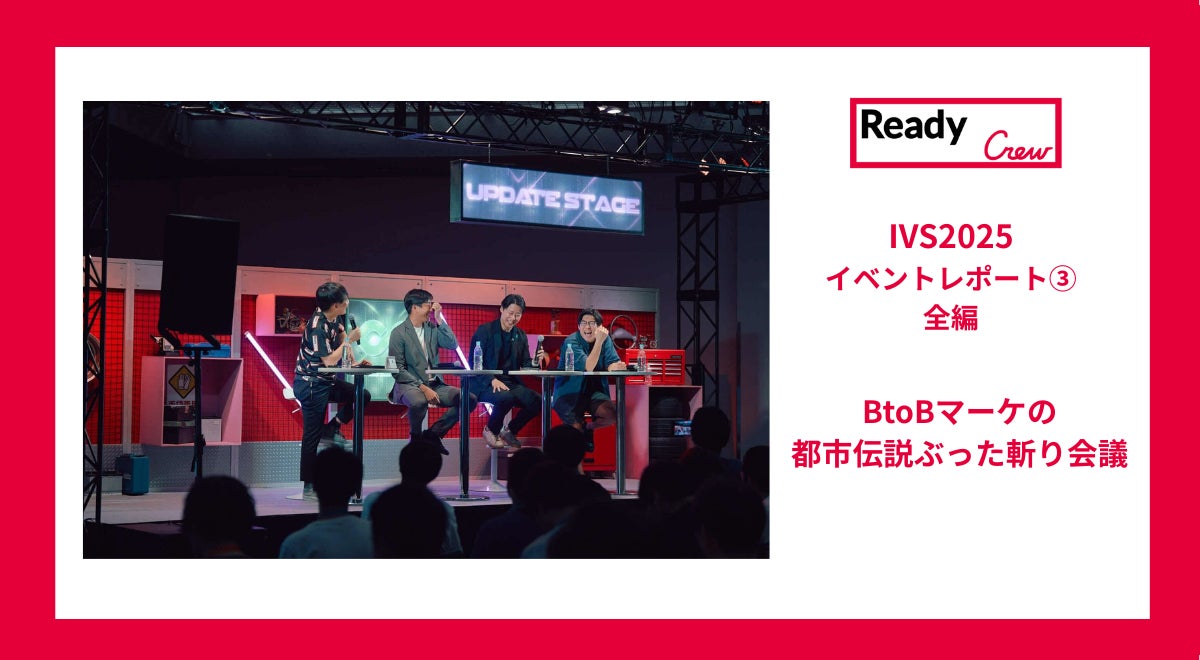 UPDATE STAGE

Ready Crew

IVS2025
イベントレポート③
全編

BtoBマーケの
都市伝説ぶった斬り会議